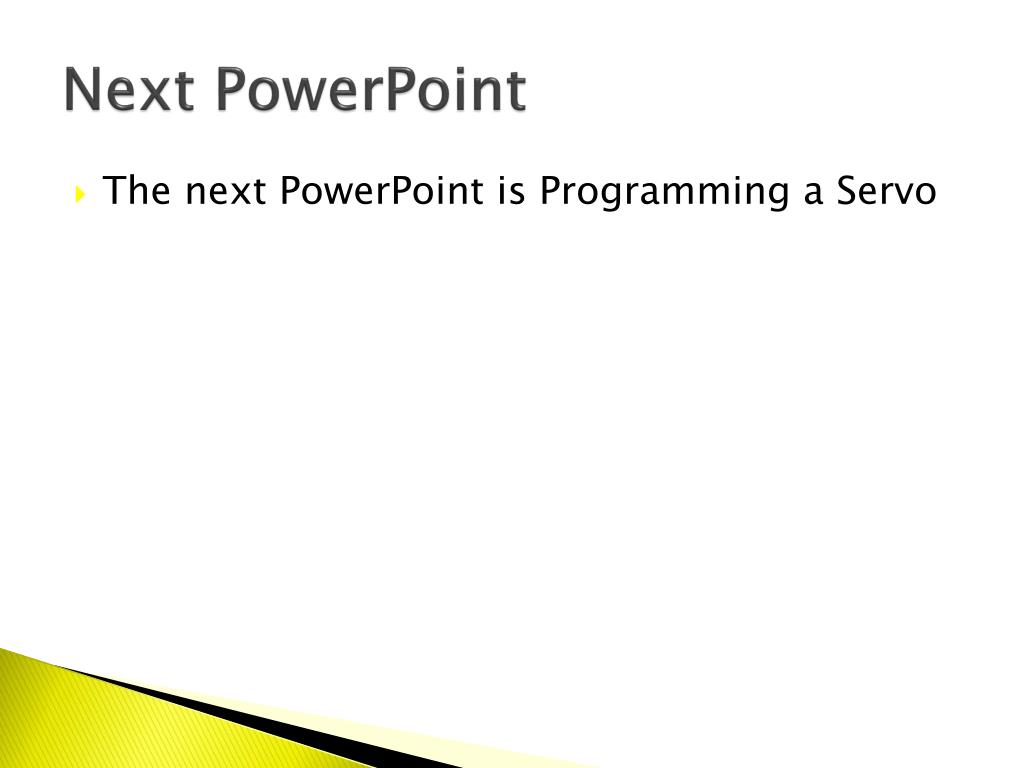 Next PowerPoint

The next PowerPoint is Programming a Servo